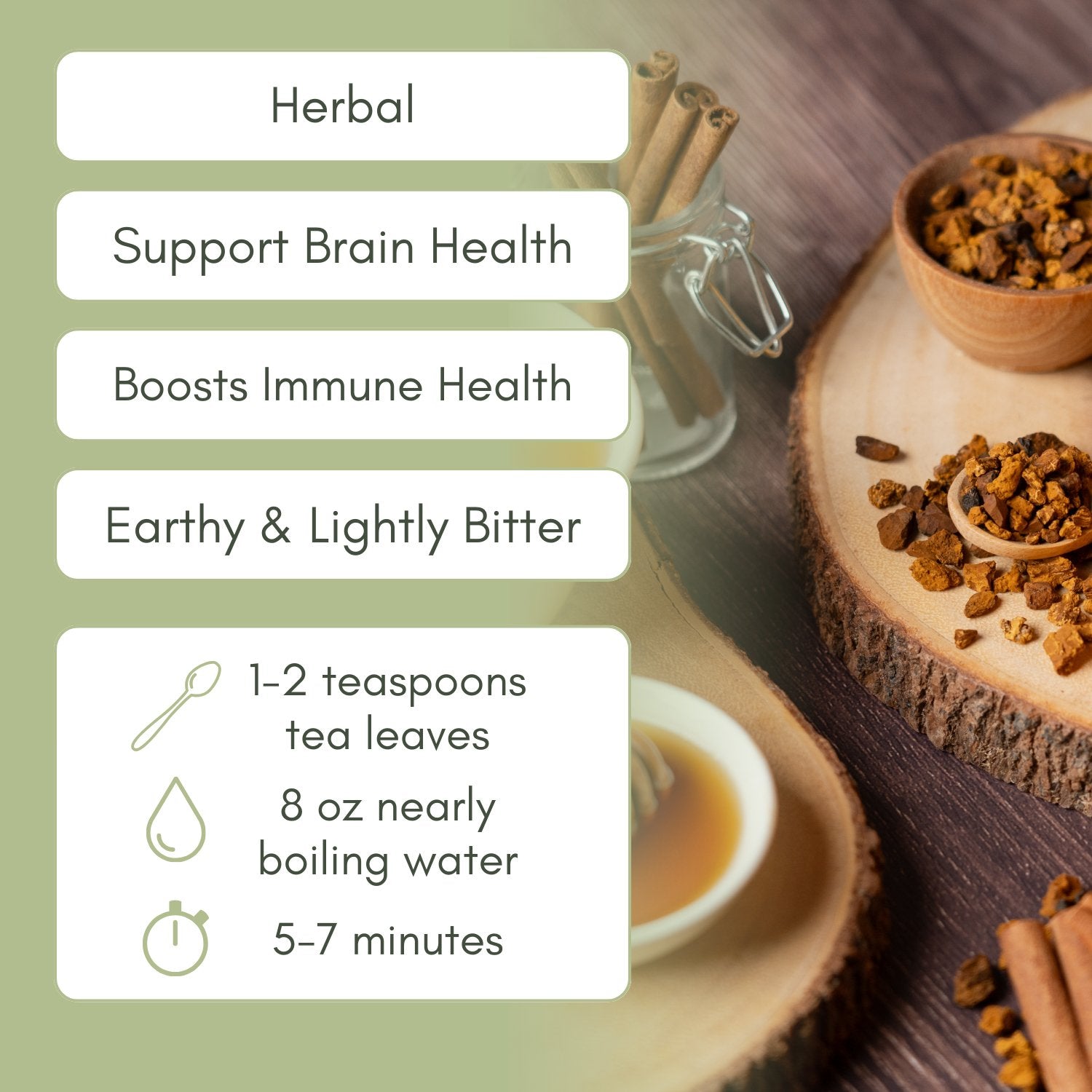 Herbal

Support Brain Health

Boosts Immune Health

Earthy & Lightly Bitter

1-2 teaspoons tea leaves

8 oz nearly boiling water

5-7 minutes